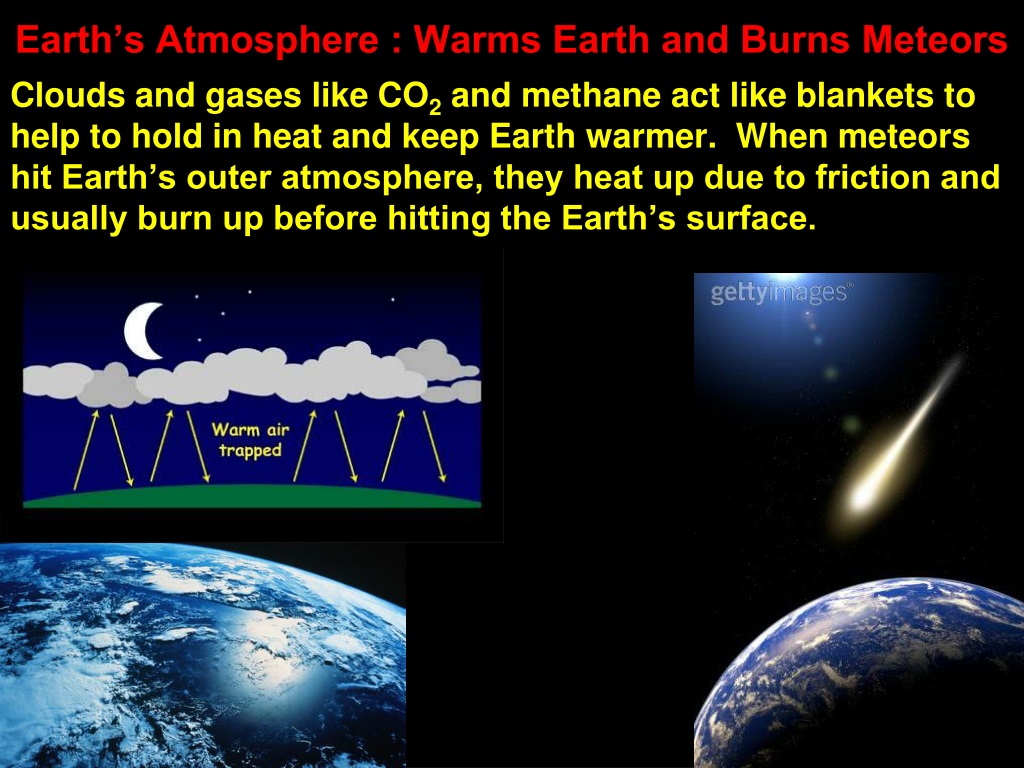 Earth's Atmosphere : Warms Earth and Burns Meteors

Clouds and gases like $CO_2$ and methane act like blankets to help to hold in heat and keep Earth warmer. When meteors hit Earth's outer atmosphere, they heat up due to friction and usually burn up before hitting the Earth's surface.

Warm air trapped

gettyimages®